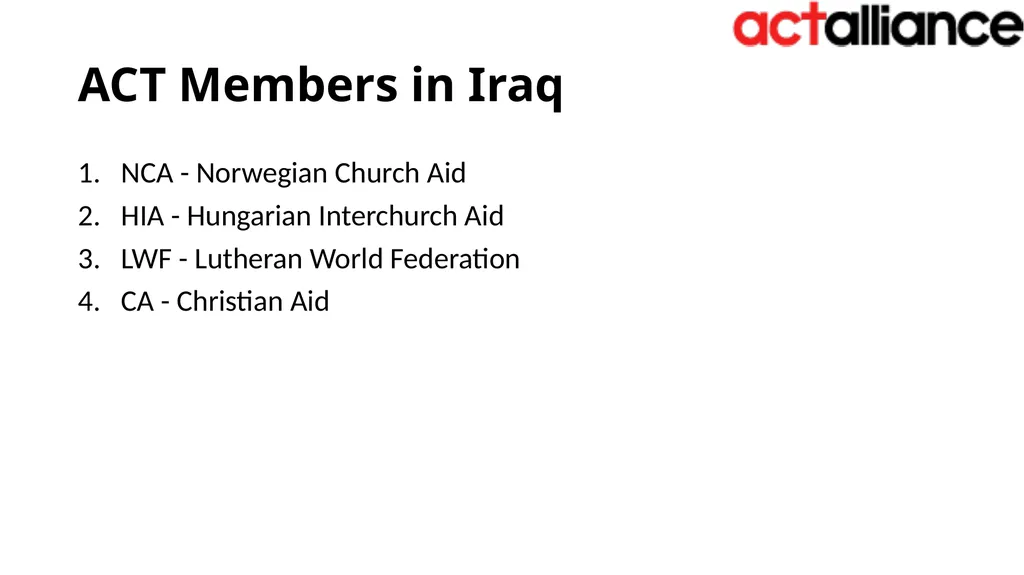 actalliance

ACT Members in Iraq

1. NCA - Norwegian Church Aid
2. HIA - Hungarian Interchurch Aid
3. LWF - Lutheran World Federation
4. CA - Christian Aid